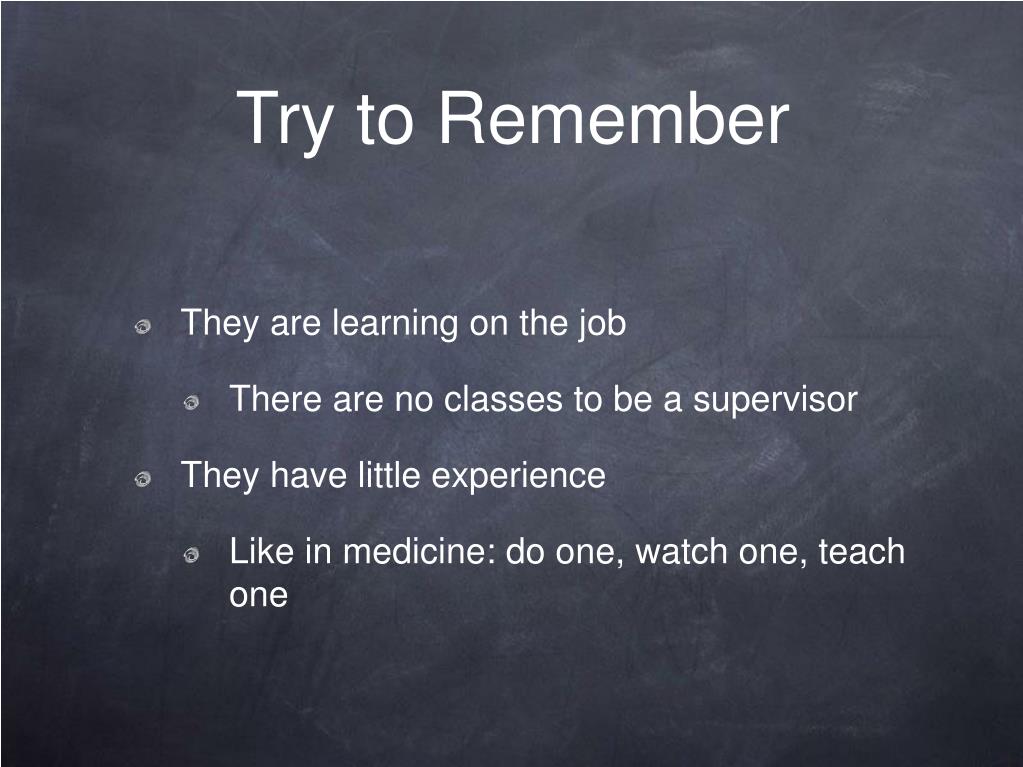 Try to Remember

They are learning on the job

There are no classes to be a supervisor

They have little experience

Like in medicine: do one, watch one, teach one